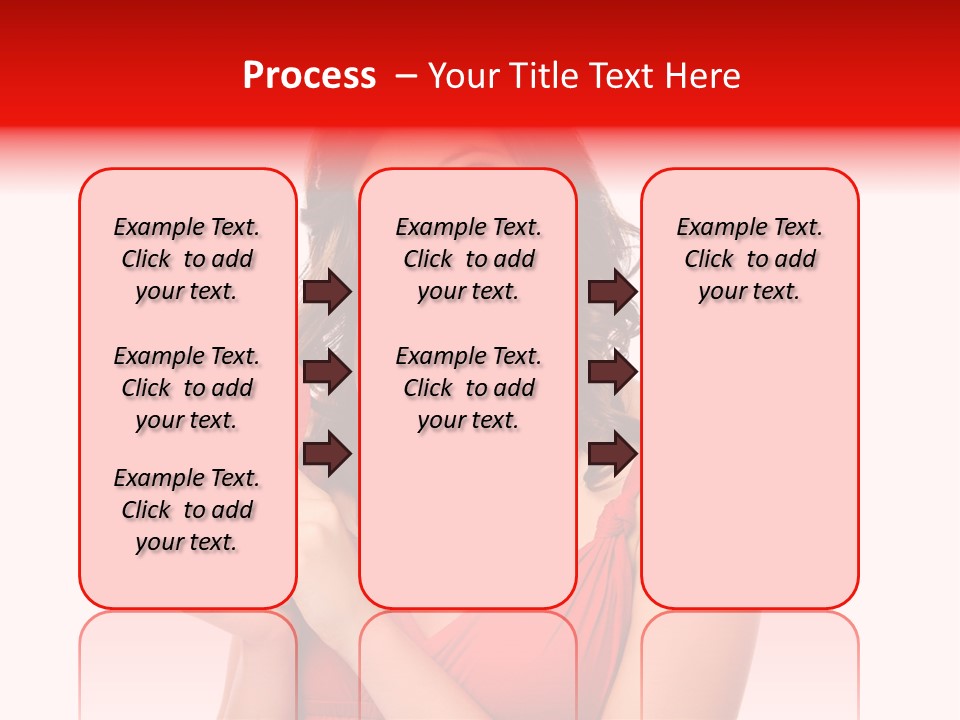 Process – Your Title Text Here

Example Text. Click to add your text.

Example Text. Click to add your text.

Example Text. Click to add your text.

Example Text. Click to add your text.

Example Text. Click to add your text.

Example Text. Click to add your text.